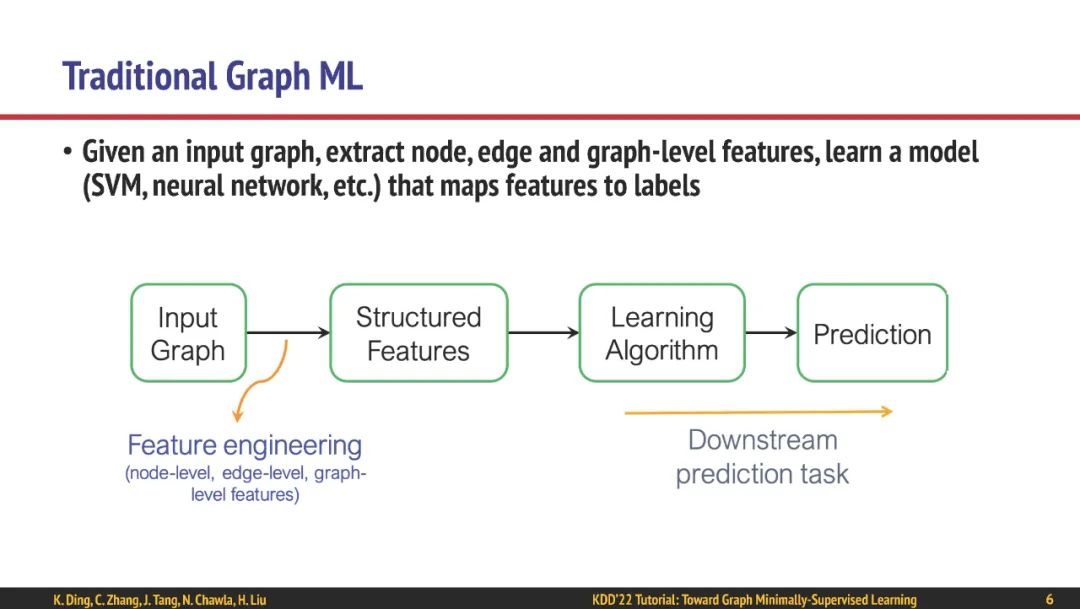 Traditional Graph ML

• Given an input graph, extract node, edge and graph-level features, learn a model (SVM, neural network, etc.) that maps features to labels

Input Graph

Structured Features

Learning Algorithm

Prediction

Feature engineering
(node-level, edge-level, graph-level features)

Downstream prediction task

K. Ding, C. Zhang, J. Tang, N. Chawla, H. Liu

KDD'22 Tutorial: Toward Graph Minimally-Supervised Learning

6